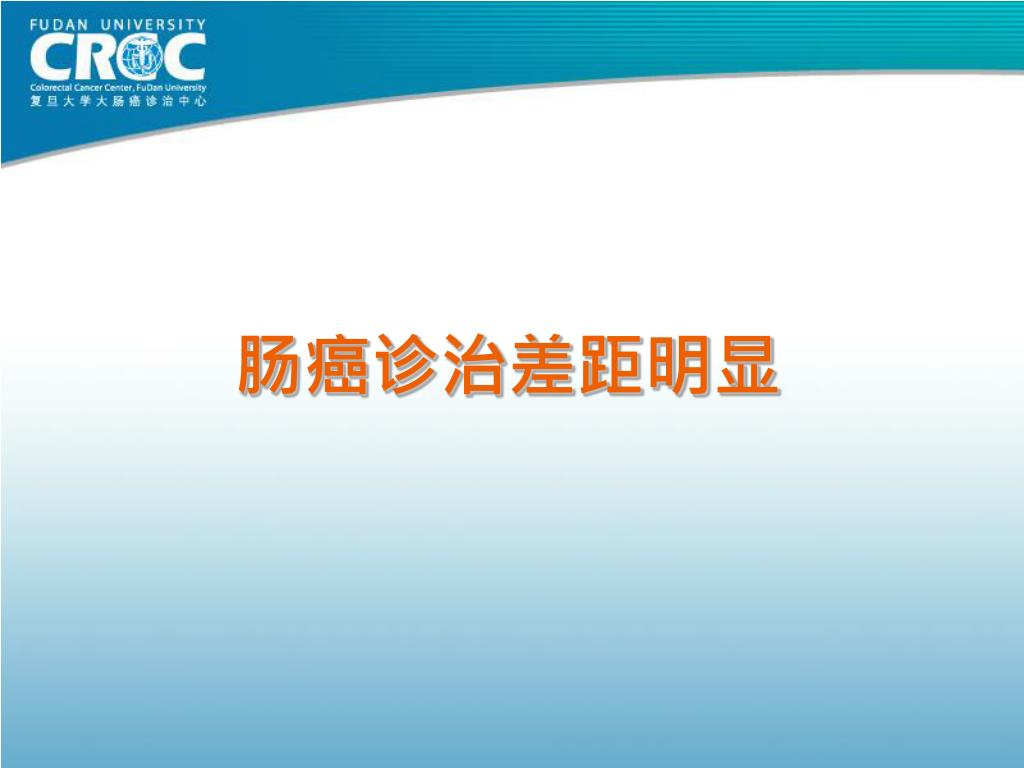 FUDAN UNIVERSITY
CRCC
Colorectal Cancer Center, FuDan University
复旦大学大肠癌诊治中心

肠癌诊治差距明显